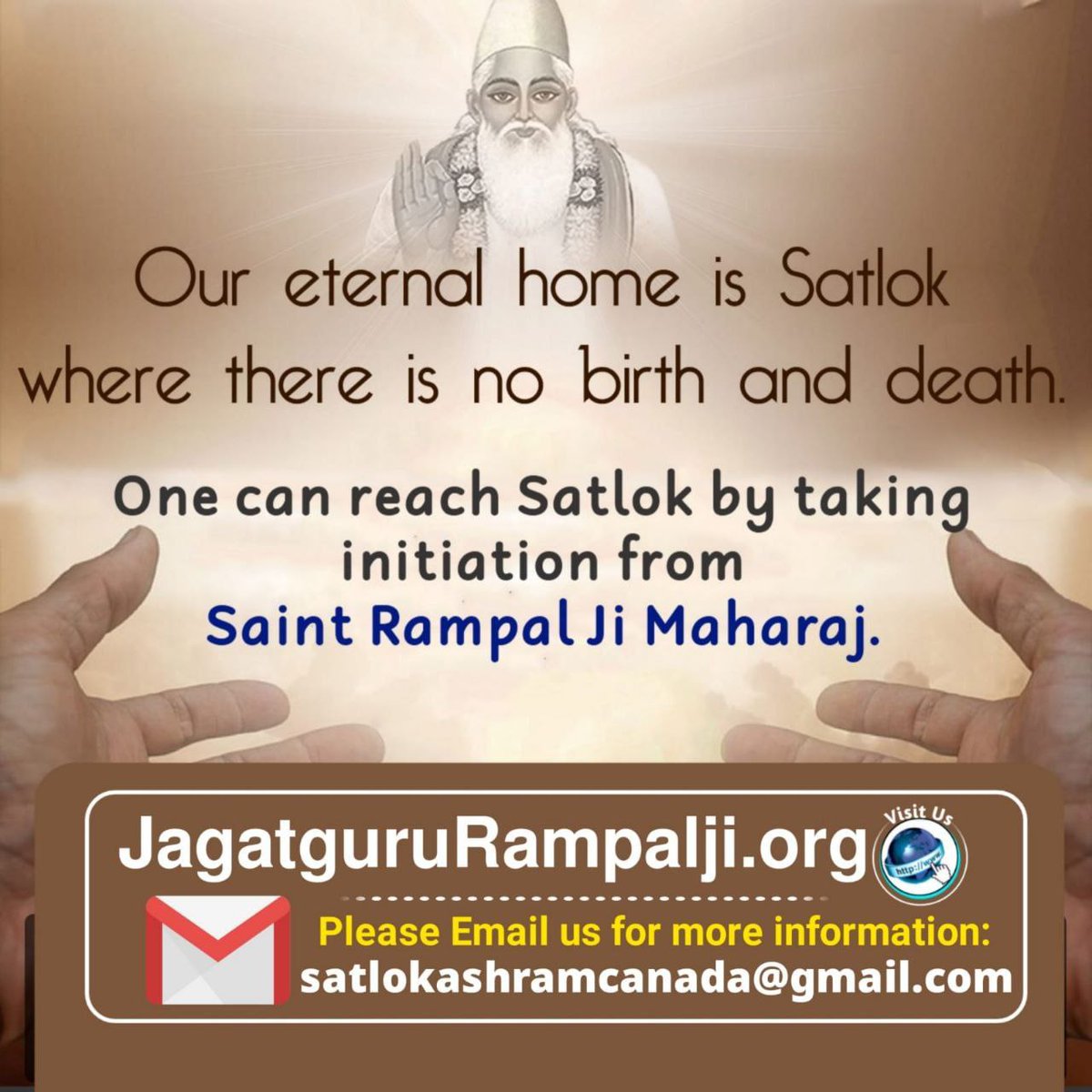 Our eternal home is Satlok where there is no birth and death.

One can reach Satlok by taking initiation from Saint Rampal Ji Maharaj.

JagatguruRampalji.org

Visit Us

http://www

Please Email us for more information:
satlokashramcanada@gmail.com